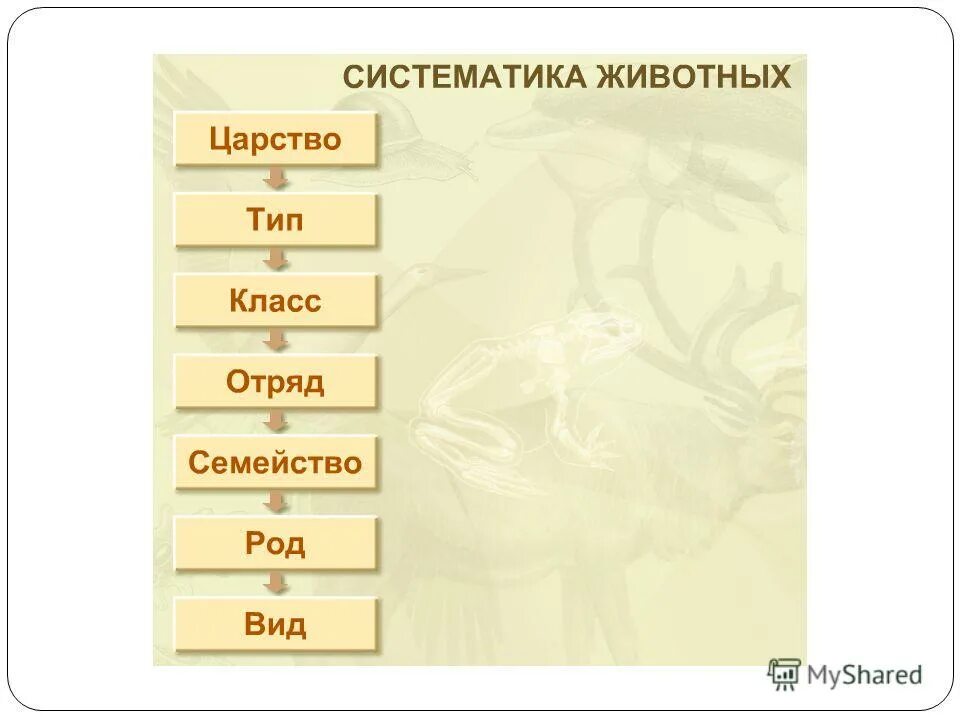 СИСТЕМАТИКА ЖИВОТНЫХ

Царство

Тип

Класс

Отряд

Семейство

Род

Вид

MyShared